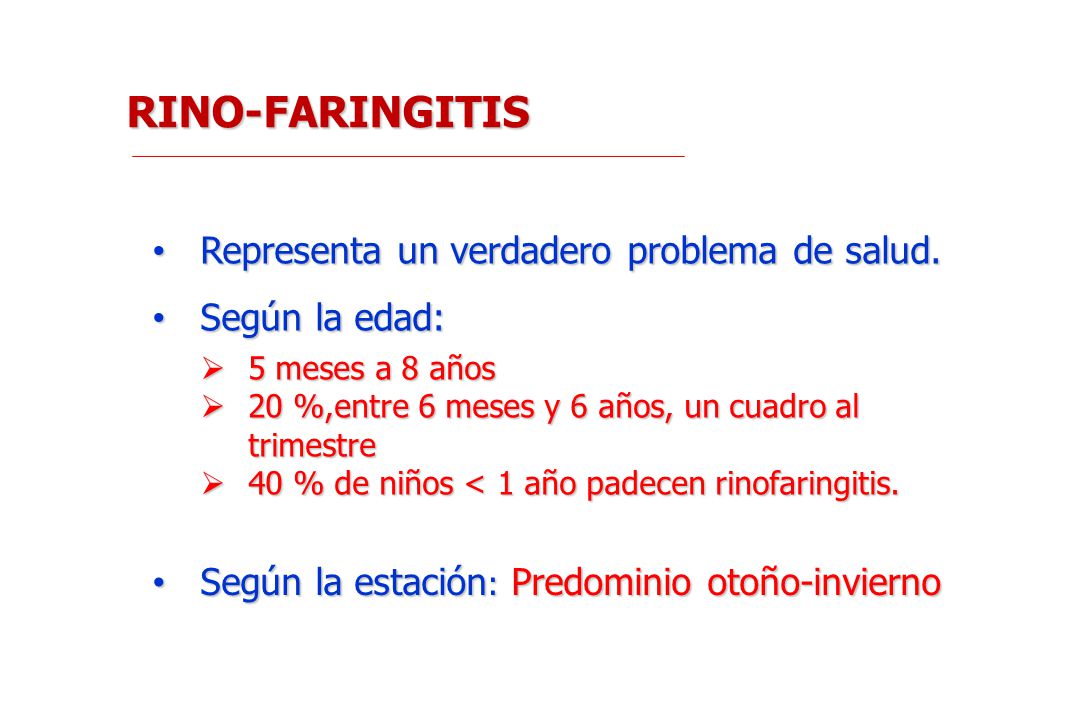 RINO-FARINGITIS

• Representa un verdadero problema de salud.

• Según la edad:
  ➢ 5 meses a 8 años
  ➢ 20 %,entre 6 meses y 6 años, un cuadro al trimestre
  ➢ 40 % de niños < 1 año padecen rinofaringitis.

• Según la estación: Predominio otoño-invierno